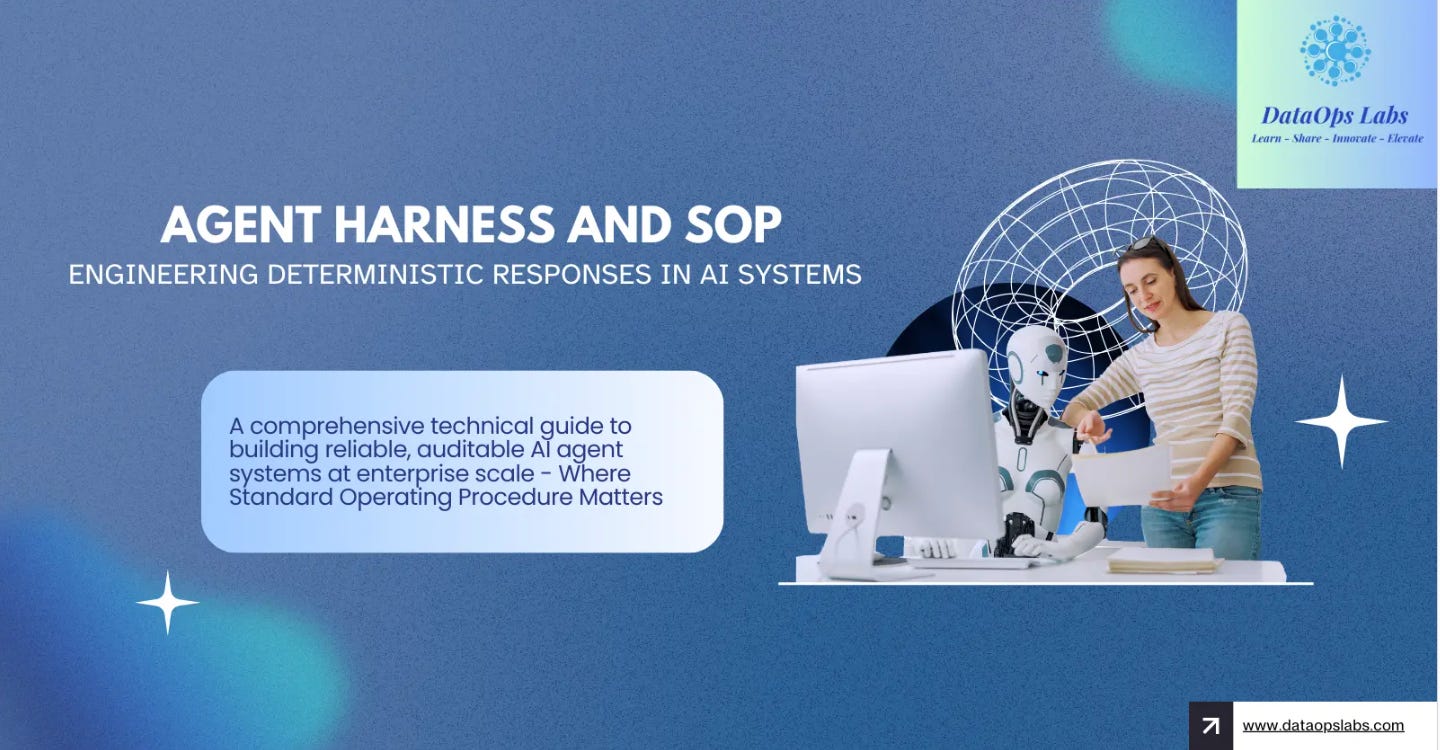 DataOps Labs
Learn - Share - Innovate - Elevate

AGENT HARNESS AND SOP
ENGINEERING DETERMINISTIC RESPONSES IN AI SYSTEMS

A comprehensive technical guide to building reliable, auditable AI agent systems at enterprise scale - Where Standard Operating Procedure Matters

www.dataopslabs.com